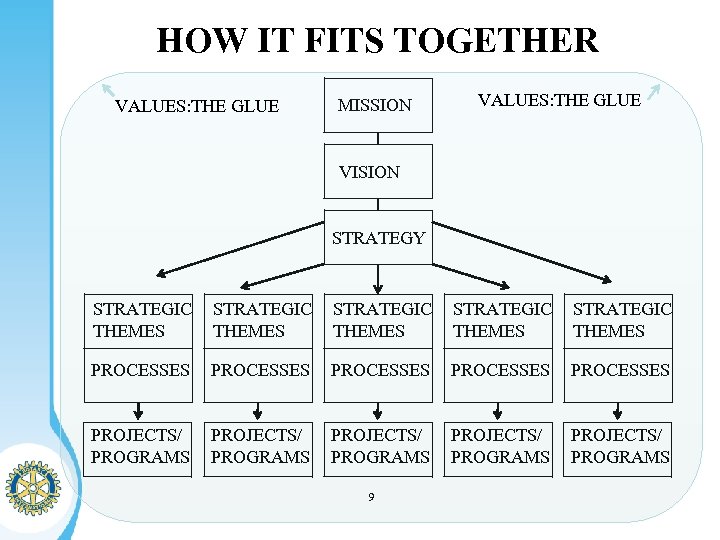 HOW IT FITS TOGETHER

VALUES:THE GLUE

MISSION

VALUES:THE GLUE

VISION

STRATEGY

STRATEGIC THEMES

PROCESSES

PROJECTS/ PROGRAMS

STRATEGIC THEMES

PROCESSES

PROJECTS/ PROGRAMS

STRATEGIC THEMES

PROCESSES

PROJECTS/ PROGRAMS

STRATEGIC THEMES

PROCESSES

PROJECTS/ PROGRAMS

STRATEGIC THEMES

PROCESSES

PROJECTS/ PROGRAMS

9